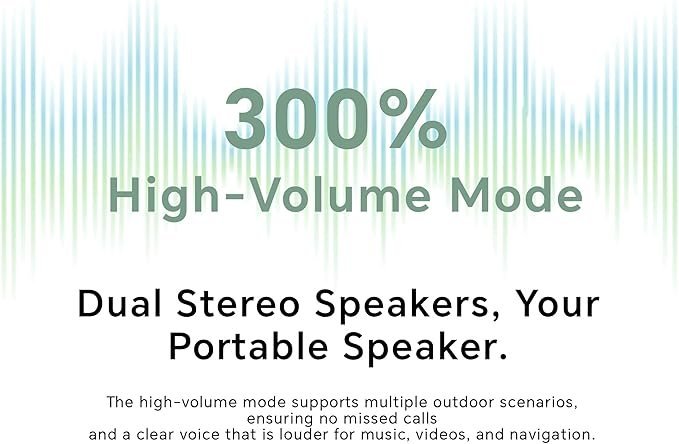 300%
High-Volume Mode

Dual Stereo Speakers, Your Portable Speaker.

The high-volume mode supports multiple outdoor scenarios, ensuring no missed calls and a clear voice that is louder for music, videos, and navigation.